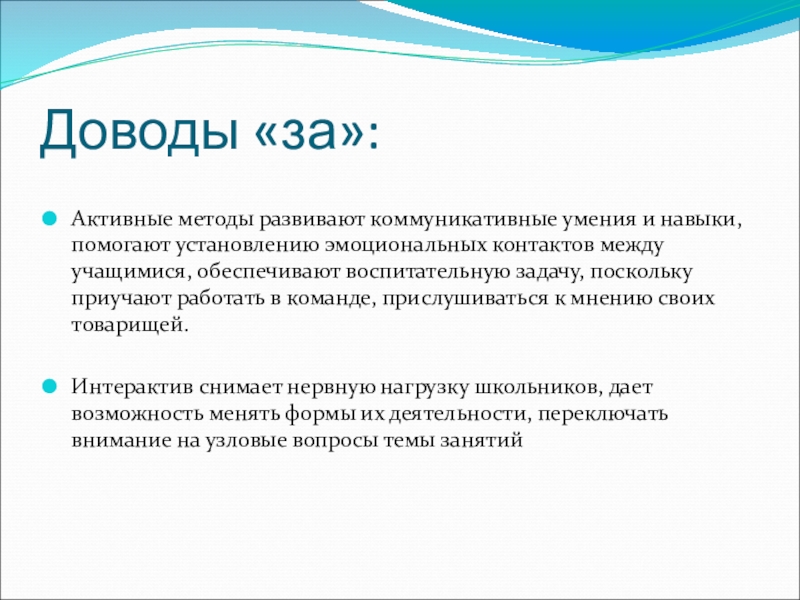 Доводы «за»:

Активные методы развивают коммуникативные умения и навыки, помогают установлению эмоциональных контактов между учащимися, обеспечивают воспитательную задачу, поскольку приучают работать в команде, прислушиваться к мнению своих товарищей.

Интерактив снимает нервную нагрузку школьников, дает возможность менять формы их деятельности, переключать внимание на узловые вопросы темы занятий